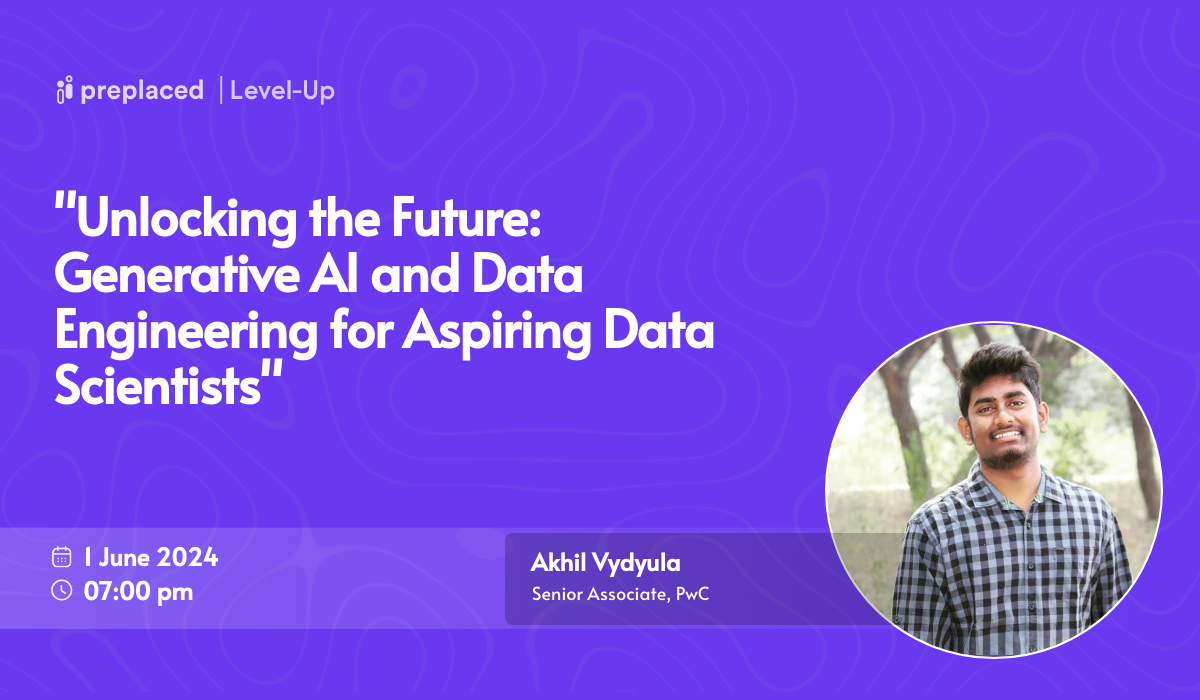 preplaced | Level-Up

"Unlocking the Future: Generative AI and Data Engineering for Aspiring Data Scientists"

1 June 2024
07:00 pm

Akhil Vydyula
Senior Associate, PwC